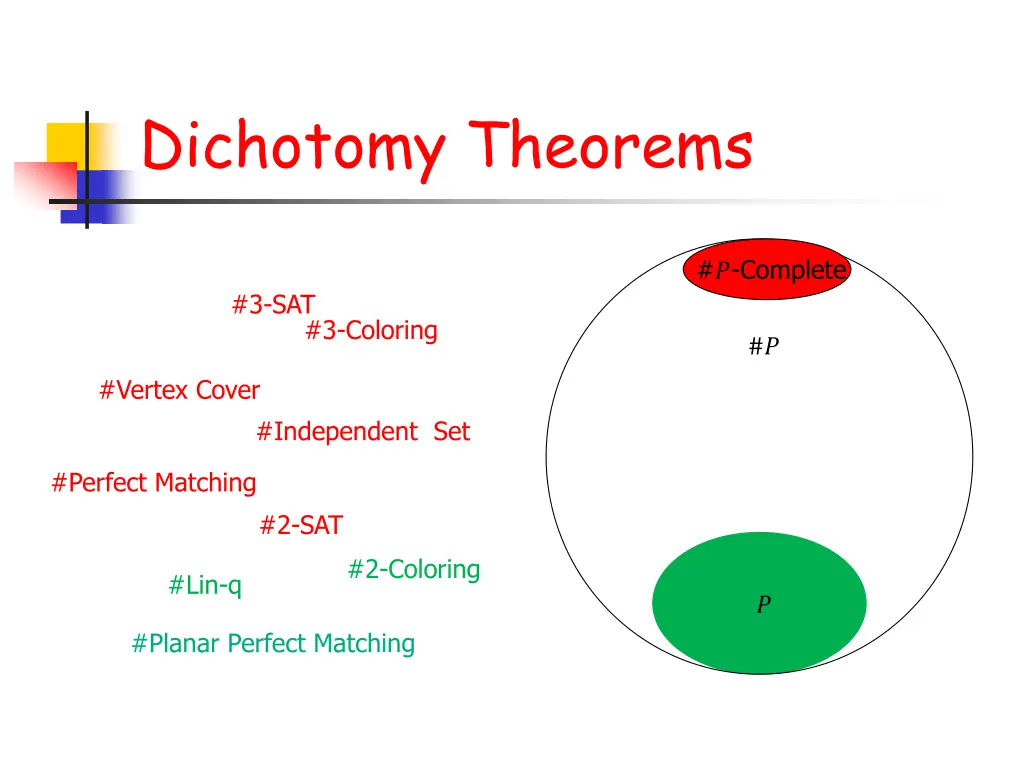 Dichotomy Theorems

#3-SAT
#3-Coloring

#Vertex Cover

#Independent Set

#Perfect Matching

#2-SAT

#2-Coloring

#Lin-q

#Planar Perfect Matching

$\#P$-Complete

$\#P$

$P$